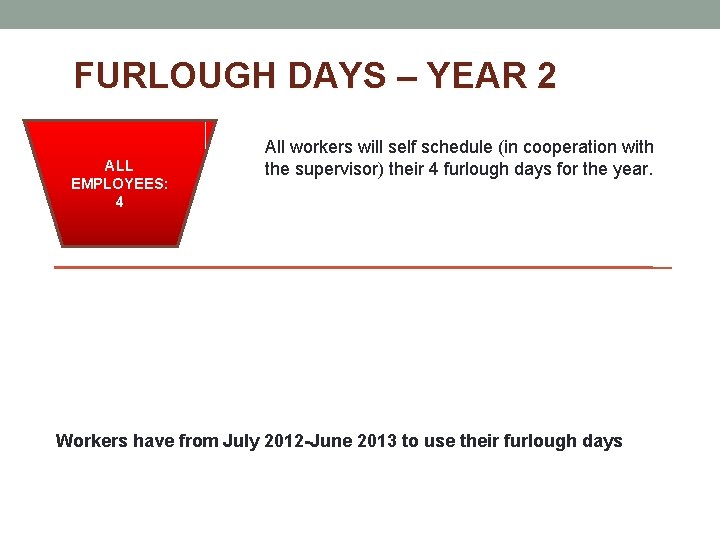 FURLOUGH DAYS – YEAR 2

ALL EMPLOYEES: 4

All workers will self schedule (in cooperation with the supervisor) their 4 furlough days for the year.

Workers have from July 2012-June 2013 to use their furlough days